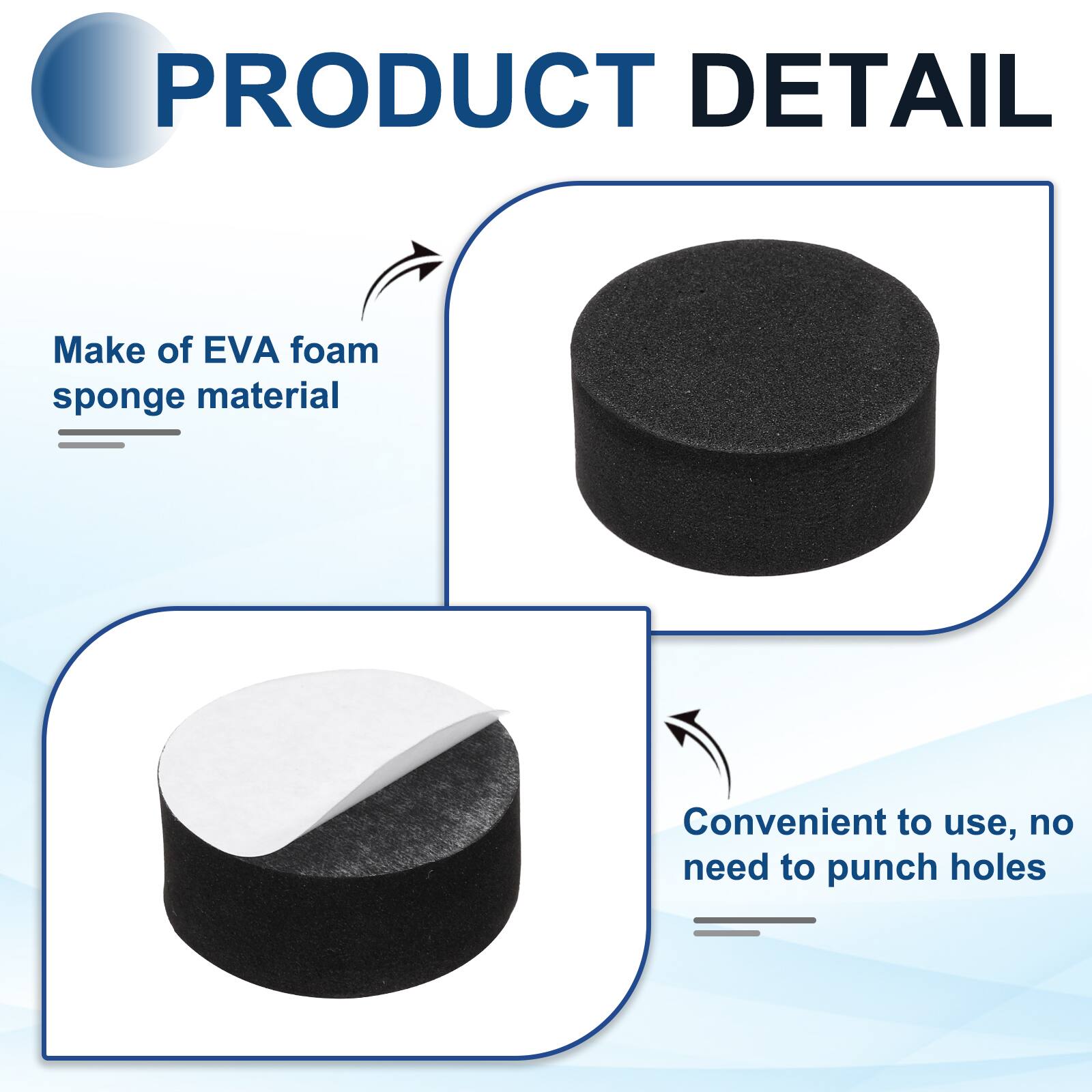 PRODUCT DETAIL

Make of EVA foam sponge material

Convenient to use, no need to punch holes